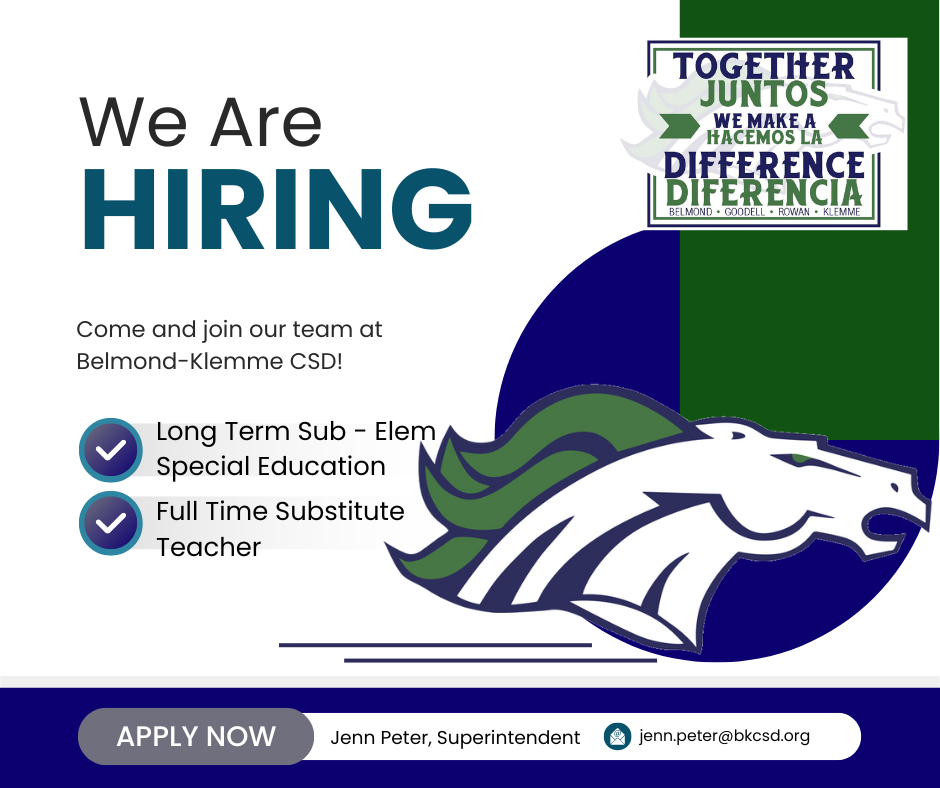 We Are
HIRING

TOGETHER
JUNTOS
WE MAKE A
HACEMOS LA
DIFFERENCE
DIFERENCIA
BELMOND • GOODELL • ROWAN • KLEMME

Come and join our team at Belmond-Klemme CSD!

Long Term Sub - Elem Special Education

Full Time Substitute Teacher

APPLY NOW

Jenn Peter, Superintendent

jenn.peter@bkcsd.org